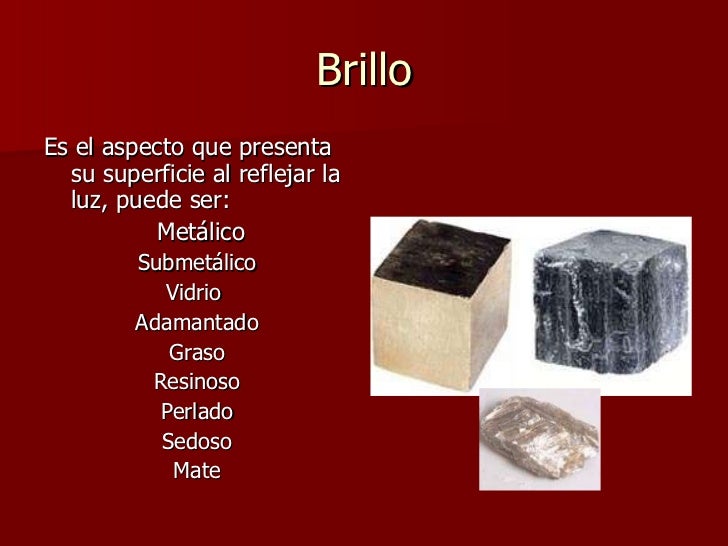 Brillo

Es el aspecto que presenta su superficie al reflejar la luz, puede ser:

Metálico
Submetálico
Vidrio
Adamantado
Graso
Resinoso
Perlado
Sedoso
Mate